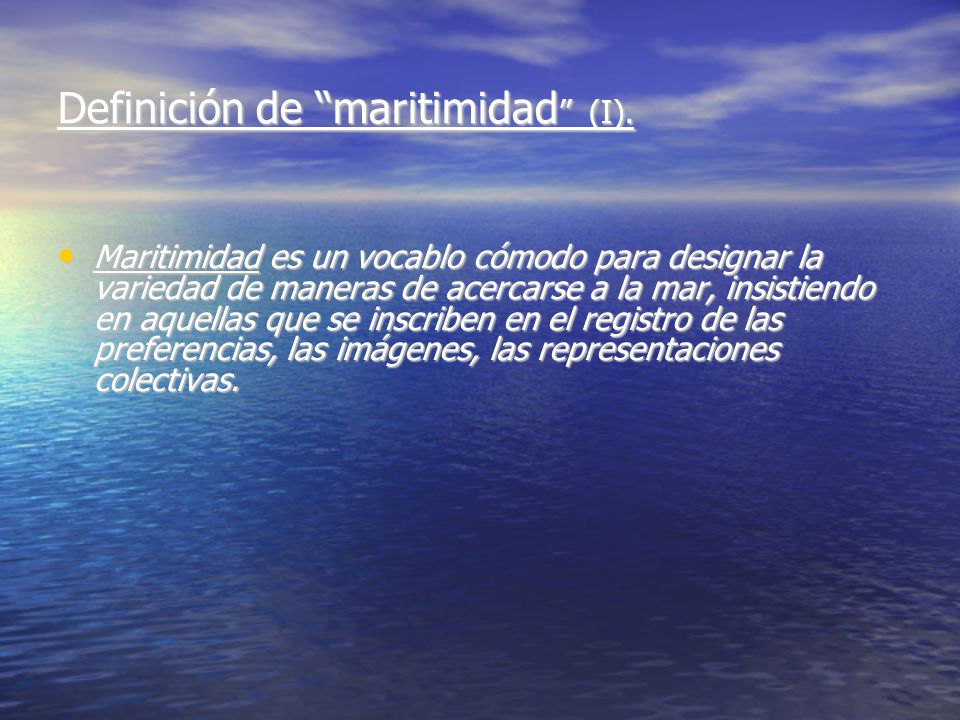 Definición de “maritimidad” (I).

• Maritimidad es un vocablo cómodo para designar la variedad de maneras de acercarse a la mar, insistiendo en aquellas que se inscriben en el registro de las preferencias, las imágenes, las representaciones colectivas.